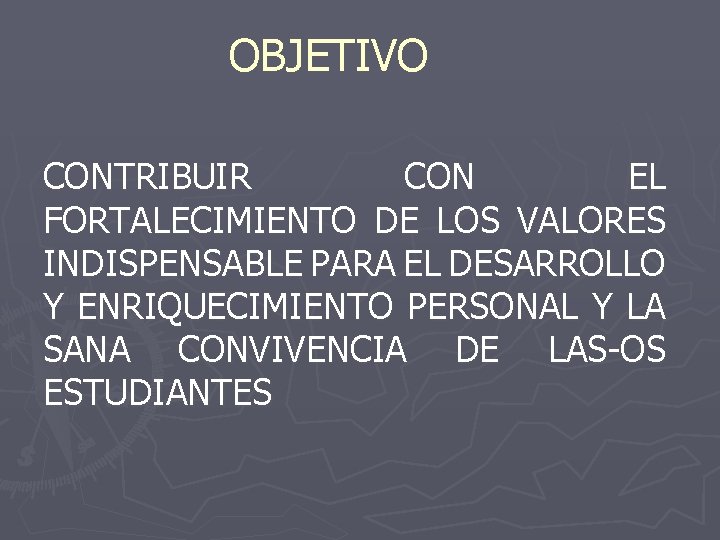 OBJETIVO

CONTRIBUIR CON EL FORTALECIMIENTO DE LOS VALORES INDISPENSABLE PARA EL DESARROLLO Y ENRIQUECIMIENTO PERSONAL Y LA SANA CONVIVENCIA DE LAS-OS ESTUDIANTES